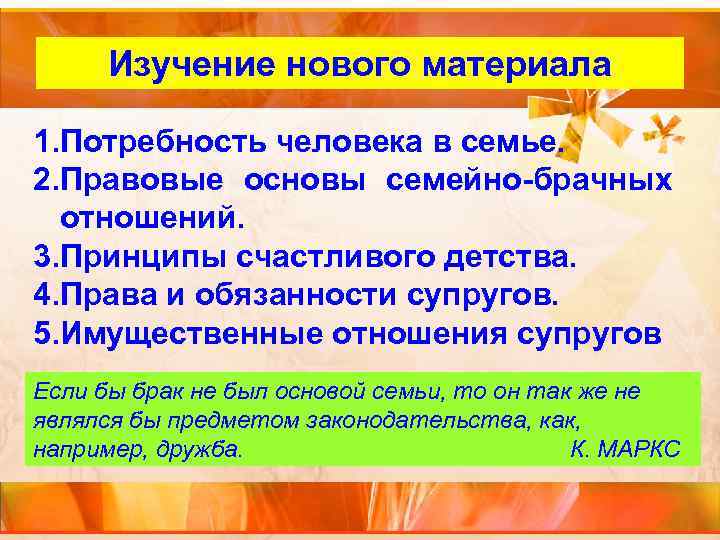 Изучение нового материала

1.Потребность человека в семье.
2.Правовые основы семейно-брачных отношений.
3.Принципы счастливого детства.
4.Права и обязанности супругов.
5.Имущественные отношения супругов

Если бы брак не был основой семьи, то он так же не являлся бы предметом законодательства, как, например, дружба. К. МАРКС